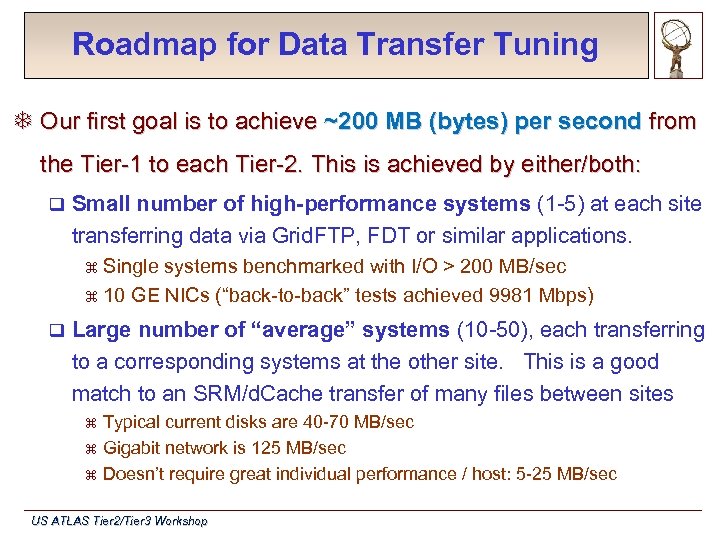 Roadmap for Data Transfer Tuning

❄ Our first goal is to achieve ~200 MB (bytes) per second from the Tier-1 to each Tier-2. This is achieved by either/both:

❑ Small number of high-performance systems (1-5) at each site transferring data via GridFTP, FDT or similar applications.

⌘ Single systems benchmarked with I/O > 200 MB/sec

⌘ 10 GE NICs ("back-to-back" tests achieved 9981 Mbps)

❑ Large number of "average" systems (10-50), each transferring to a corresponding systems at the other site. This is a good match to an SRM/dCache transfer of many files between sites

⌘ Typical current disks are 40-70 MB/sec

⌘ Gigabit network is 125 MB/sec

⌘ Doesn't require great individual performance / host: 5-25 MB/sec

US ATLAS Tier2/Tier3 Workshop